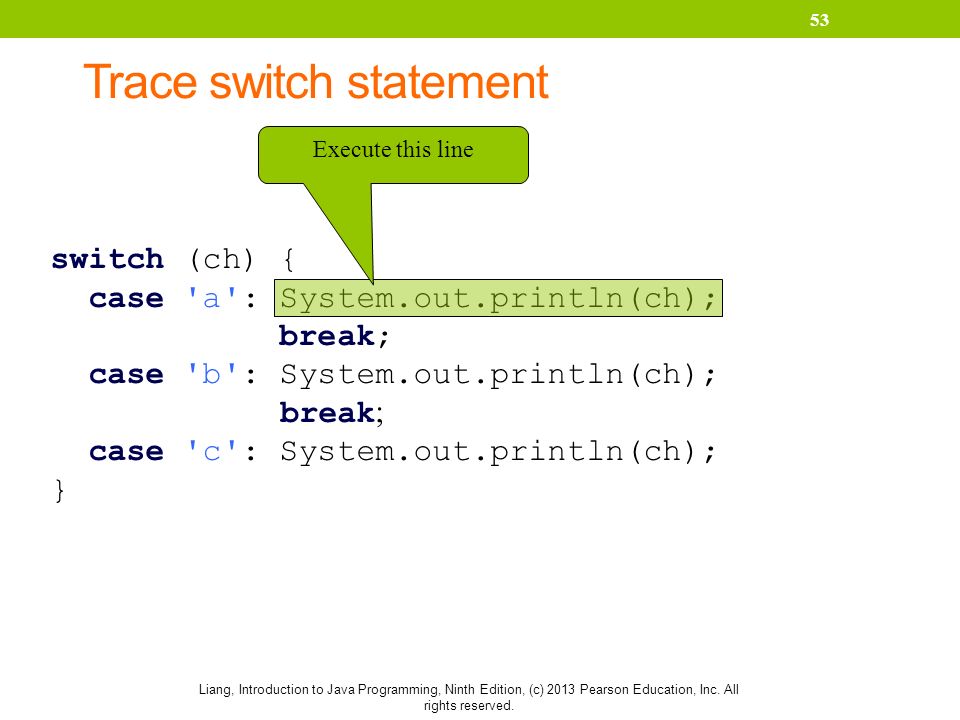 53

Trace switch statement

Execute this line

switch (ch) {
  case 'a': System.out.println(ch);
            break;
  case 'b': System.out.println(ch);
            break;
  case 'c': System.out.println(ch);
}

Liang, Introduction to Java Programming, Ninth Edition, (c) 2013 Pearson Education, Inc. All rights reserved.